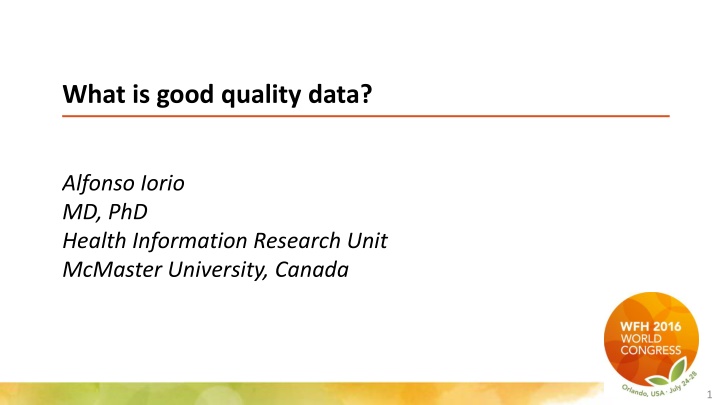 What is good quality data?

Alfonso Iorio
MD, PhD
Health Information Research Unit
McMaster University, Canada

WFH 2016
WORLD
CONGRESS
Orlando, USA · July 24-28

1